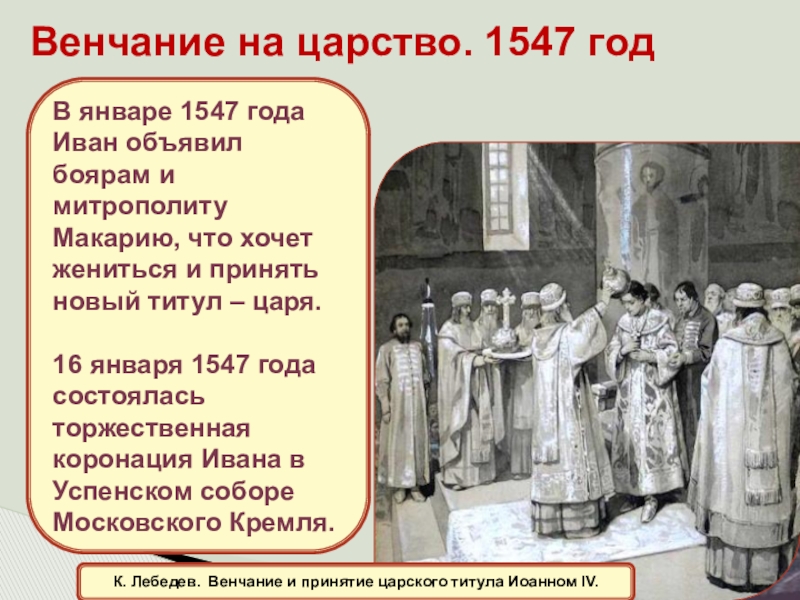 Венчание на царство. 1547 год

В январе 1547 года Иван объявил боярам и митрополиту Макарию, что хочет жениться и принять новый титул – царя.

16 января 1547 года состоялась торжественная коронация Ивана в Успенском соборе Московского Кремля.

К. Лебедев. Венчание и принятие царского титула Иоанном IV.